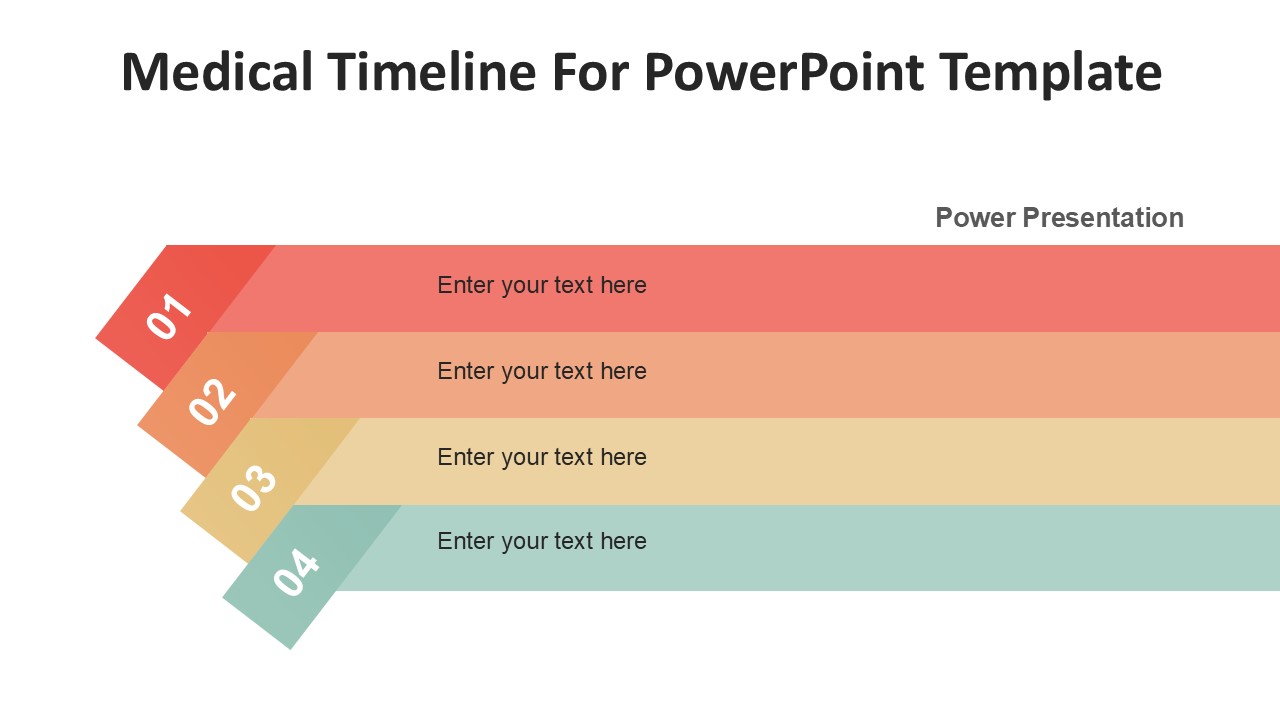 Medical Timeline For PowerPoint Template

Power Presentation

01

Enter your text here

02

Enter your text here

03

Enter your text here

04

Enter your text here